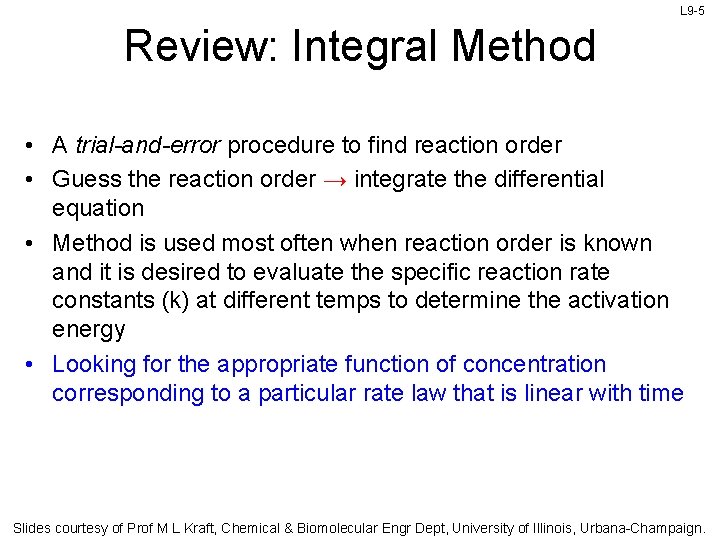 L9-5

Review: Integral Method

• A trial-and-error procedure to find reaction order
• Guess the reaction order → integrate the differential equation
• Method is used most often when reaction order is known and it is desired to evaluate the specific reaction rate constants (k) at different temps to determine the activation energy
• Looking for the appropriate function of concentration corresponding to a particular rate law that is linear with time

Slides courtesy of Prof M L Kraft, Chemical & Biomolecular Engr Dept, University of Illinois, Urbana-Champaign.